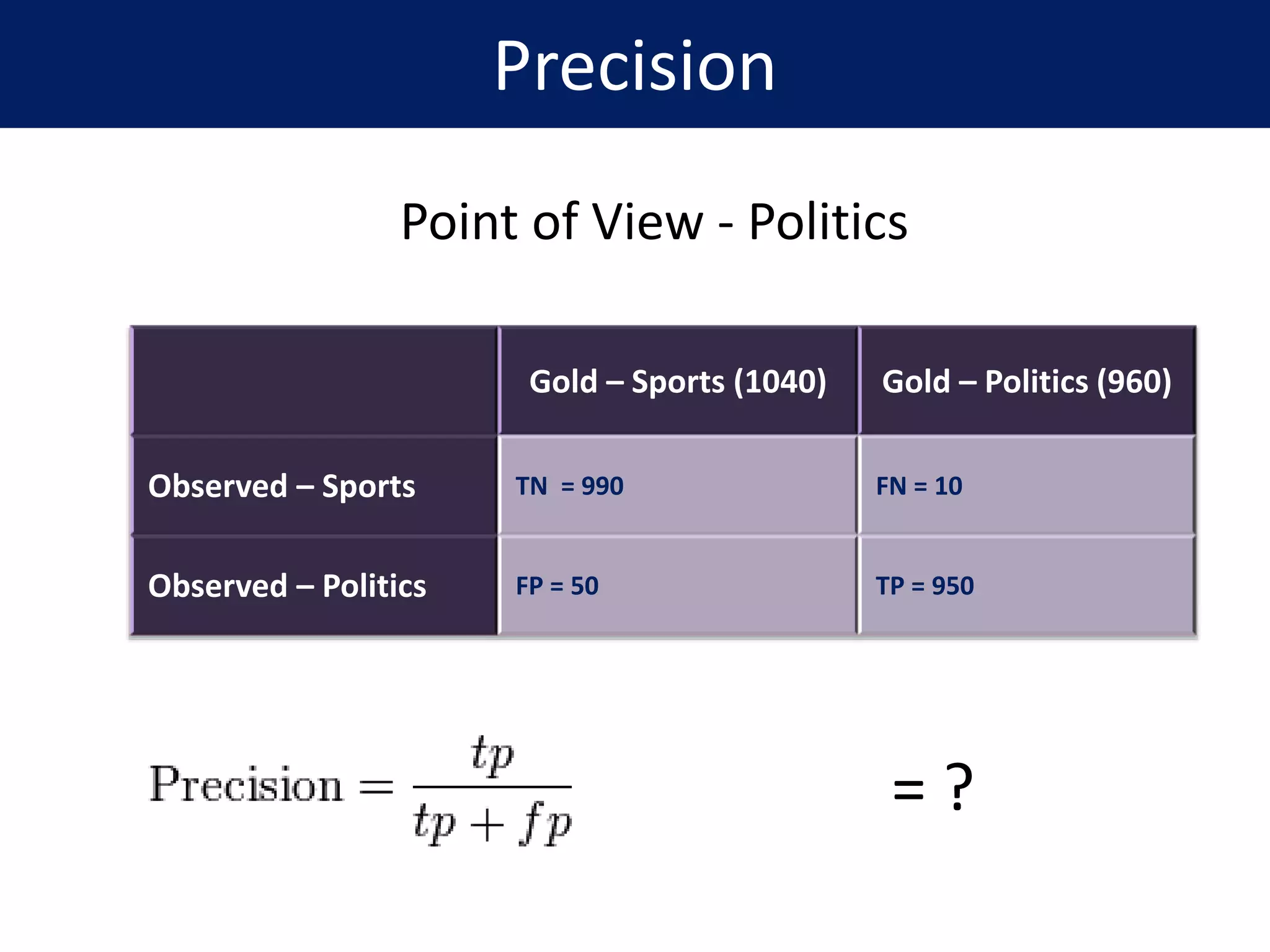 Precision

Point of View - Politics

| | Gold – Sports (1040) | Gold – Politics (960) |
|---|---|---|
| Observed – Sports | TN = 990 | FN = 10 |
| Observed – Politics | FP = 50 | TP = 950 |

$\text{Precision} = \frac{tp}{tp + fp}$

= ?